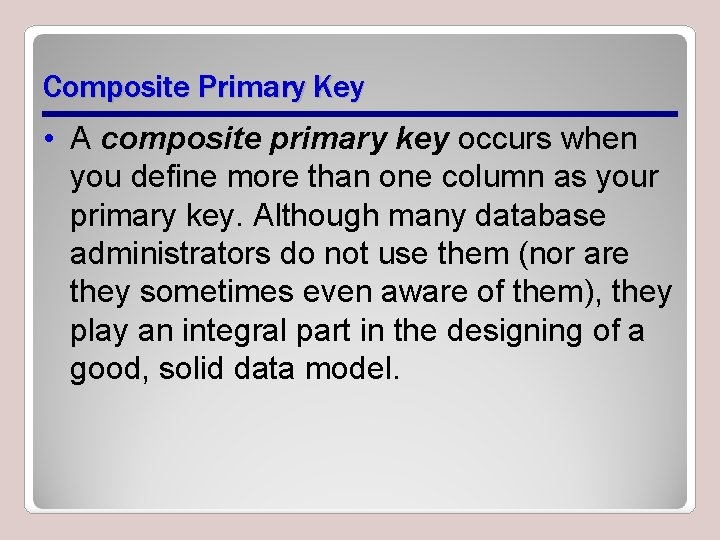 Composite Primary Key

• A composite primary key occurs when you define more than one column as your primary key. Although many database administrators do not use them (nor are they sometimes even aware of them), they play an integral part in the designing of a good, solid data model.